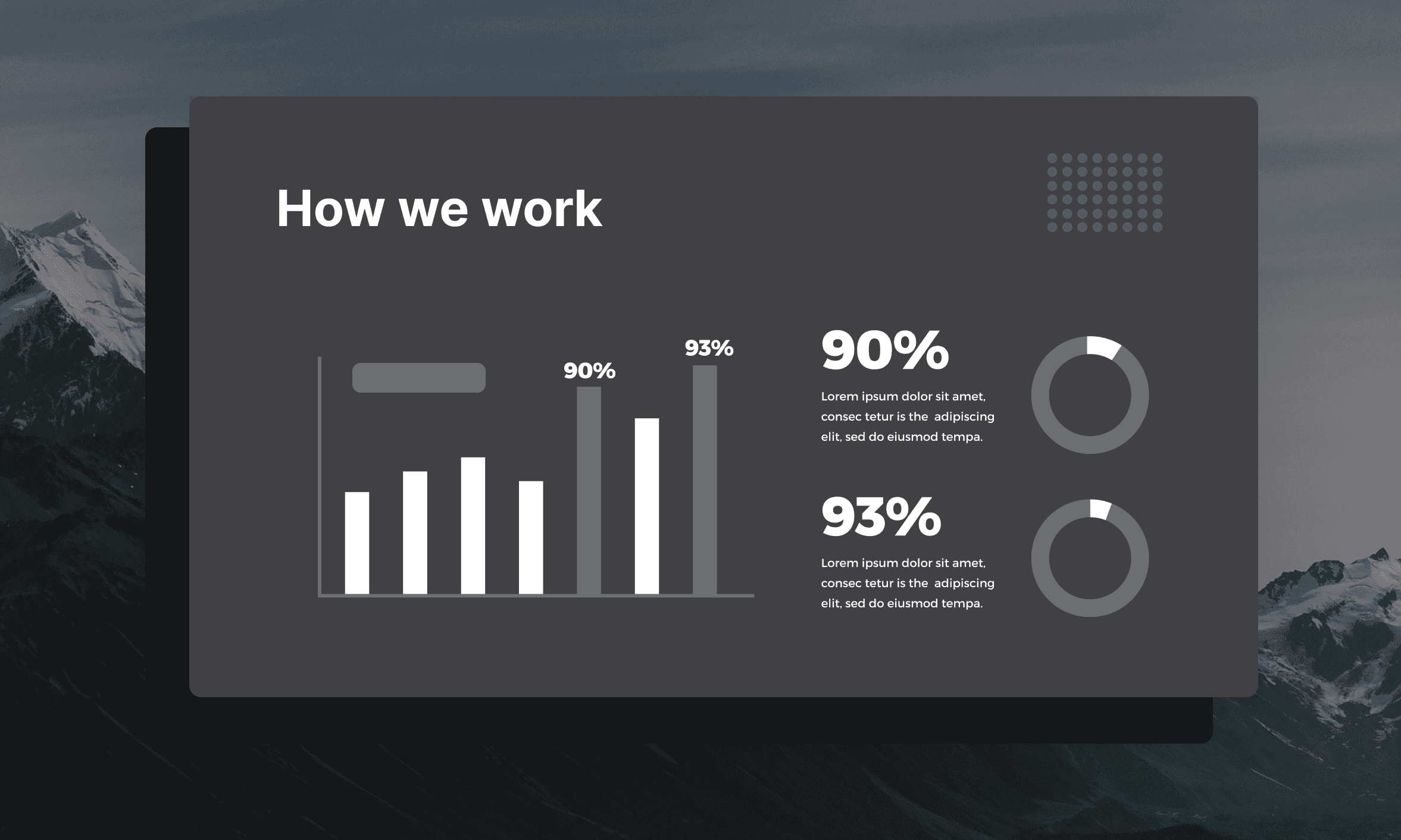 How we work

90%

93%

90%

Lorem ipsum dolor sit amet, consec tetur is the adipiscing elit, sed do eiusmod tempa.

93%

Lorem ipsum dolor sit amet, consec tetur is the adipiscing elit, sed do eiusmod tempa.